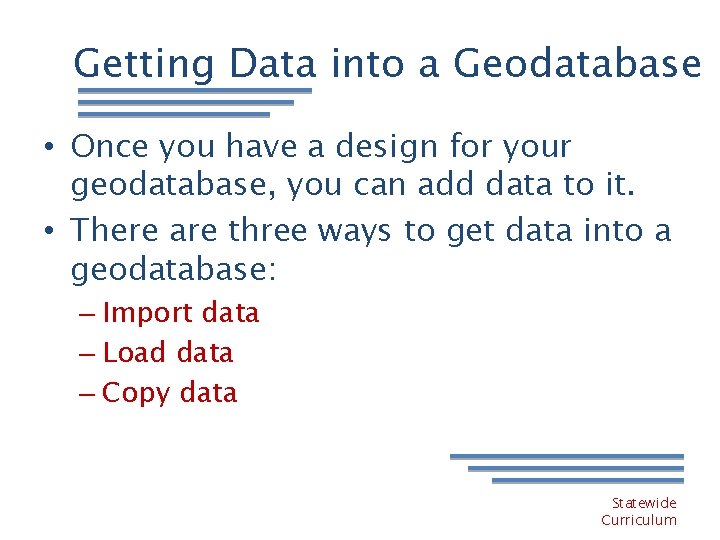 Getting Data into a Geodatabase

• Once you have a design for your geodatabase, you can add data to it.

• There are three ways to get data into a geodatabase:

– Import data

– Load data

– Copy data

Statewide Curriculum